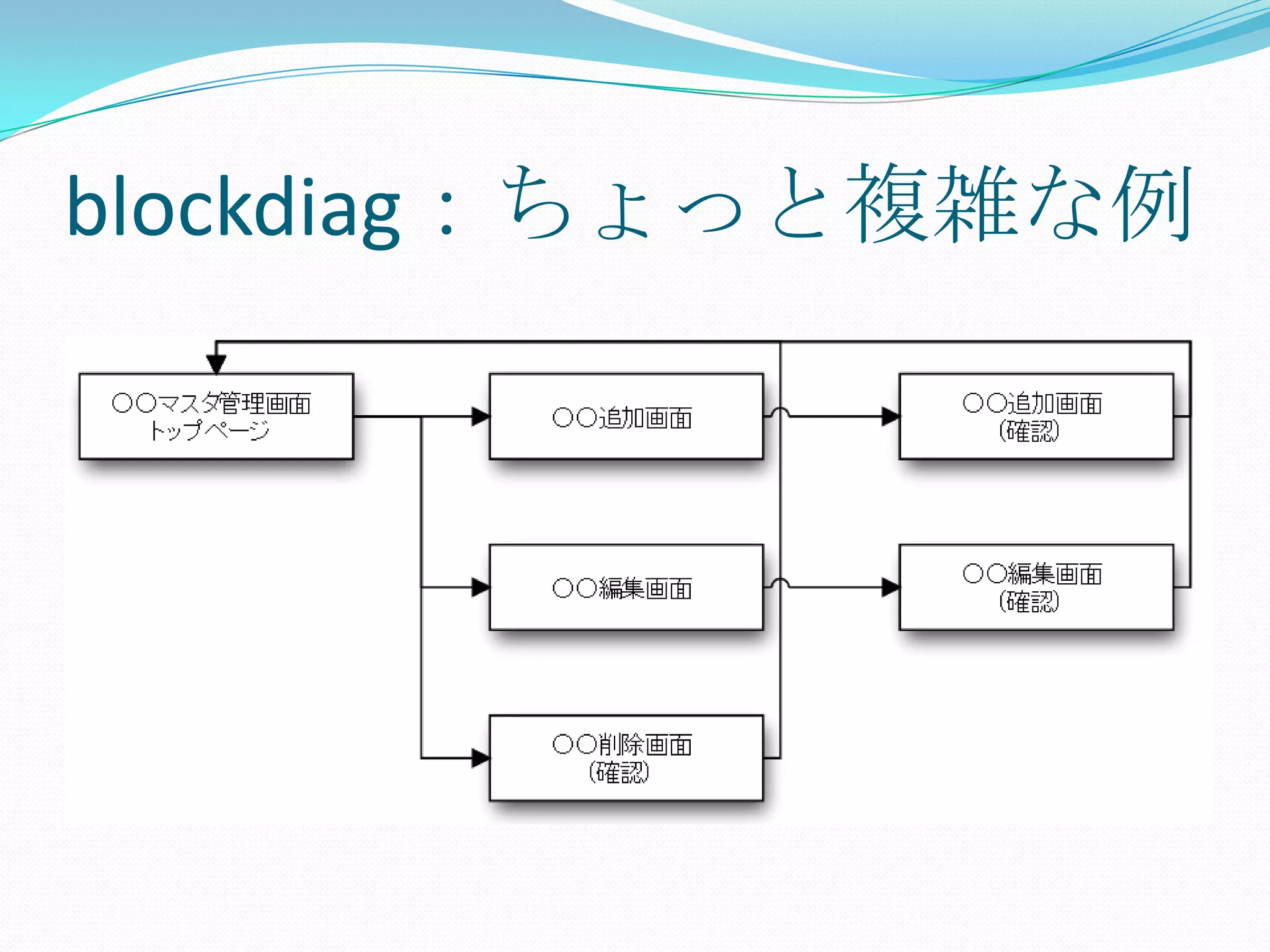 blockdiag：ちょっと複雑な例

○○マスタ管理画面
トップページ

○○追加画面

○○追加画面
(確認)

○○編集画面

○○編集画面
(確認)

○○削除画面
(確認)